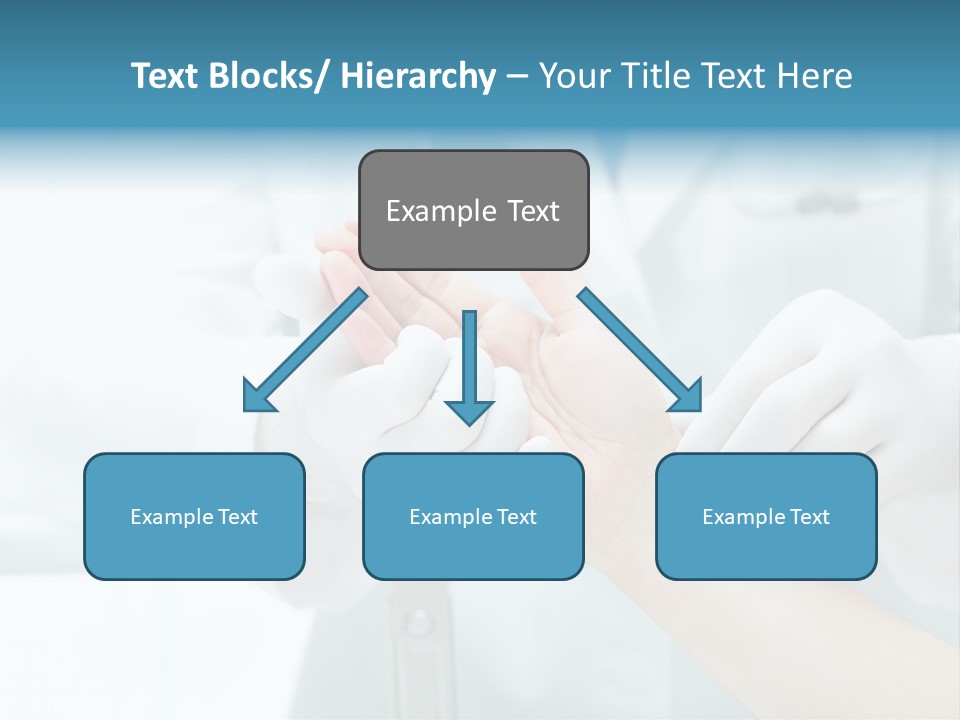 Text Blocks/ Hierarchy – Your Title Text Here

Example Text

Example Text

Example Text

Example Text